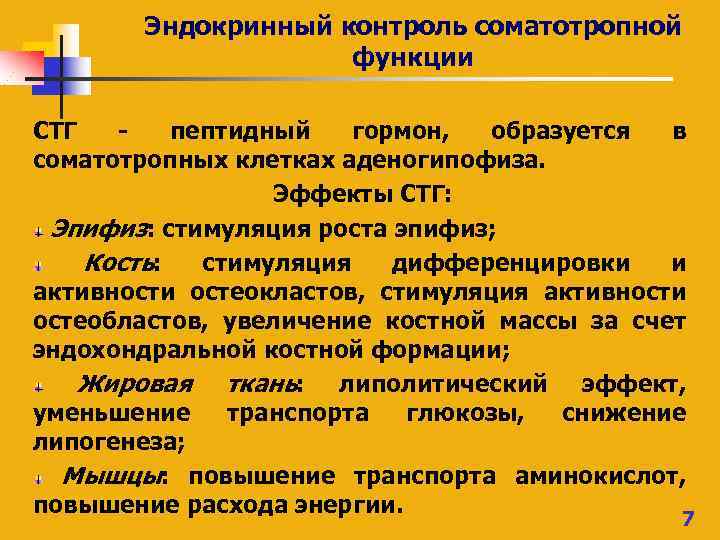 Эндокринный контроль соматотропной функции

СТГ - пептидный гормон, образуется в соматотропных клетках аденогипофиза.

Эффекты СТГ:

Эпифиз: стимуляция роста эпифиз;

Кость: стимуляция дифференцировки и активности остеокластов, стимуляция активности остеобластов, увеличение костной массы за счет эндохондральной костной формации;

Жировая ткань: липолитический эффект, уменьшение транспорта глюкозы, снижение липогенеза;

Мышцы: повышение транспорта аминокислот, повышение расхода энергии.

7